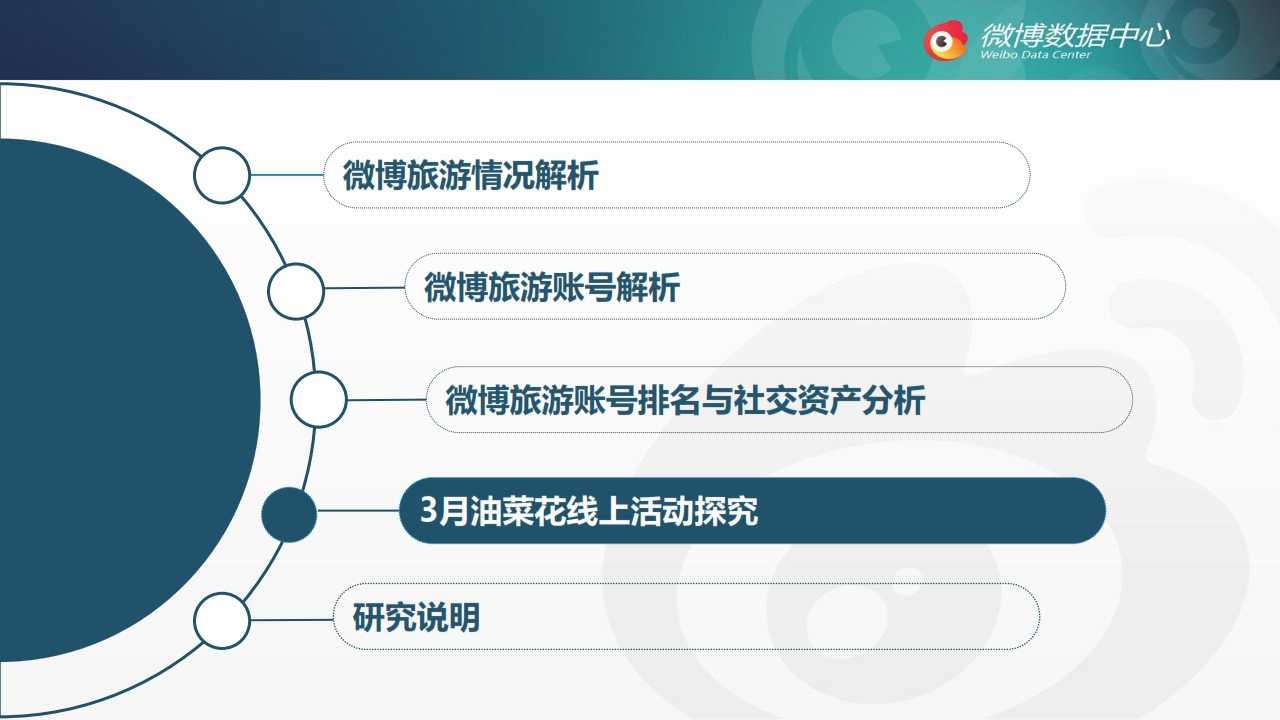 微博数据中心
Weibo Data Center

微博旅游情况解析

微博旅游账号解析

微博旅游账号排名与社交资产分析

3月油菜花线上活动探究

研究说明